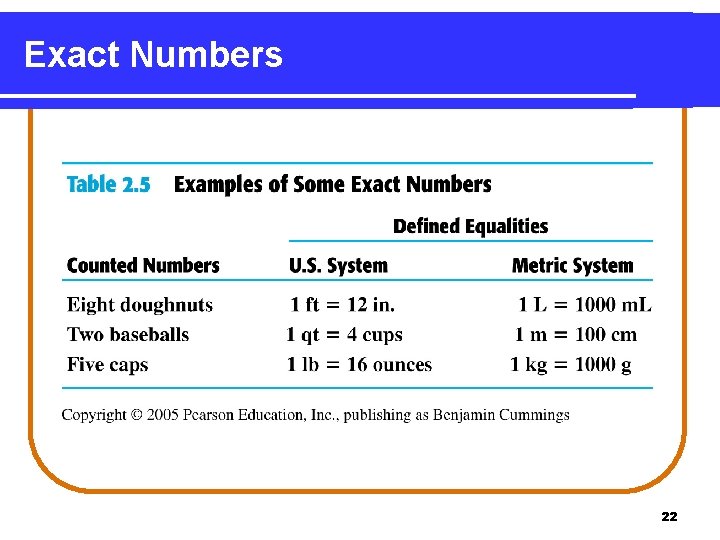 Exact Numbers

Table 2.5 Examples of Some Exact Numbers

| | Defined Equalities | |
|---|---|---|
| Counted Numbers | U.S. System | Metric System |
| Eight doughnuts | 1 ft = 12 in. | 1 L = 1000 mL |
| Two baseballs | 1 qt = 4 cups | 1 m = 100 cm |
| Five caps | 1 lb = 16 ounces | 1 kg = 1000 g |

Copyright © 2005 Pearson Education, Inc., publishing as Benjamin Cummings

22